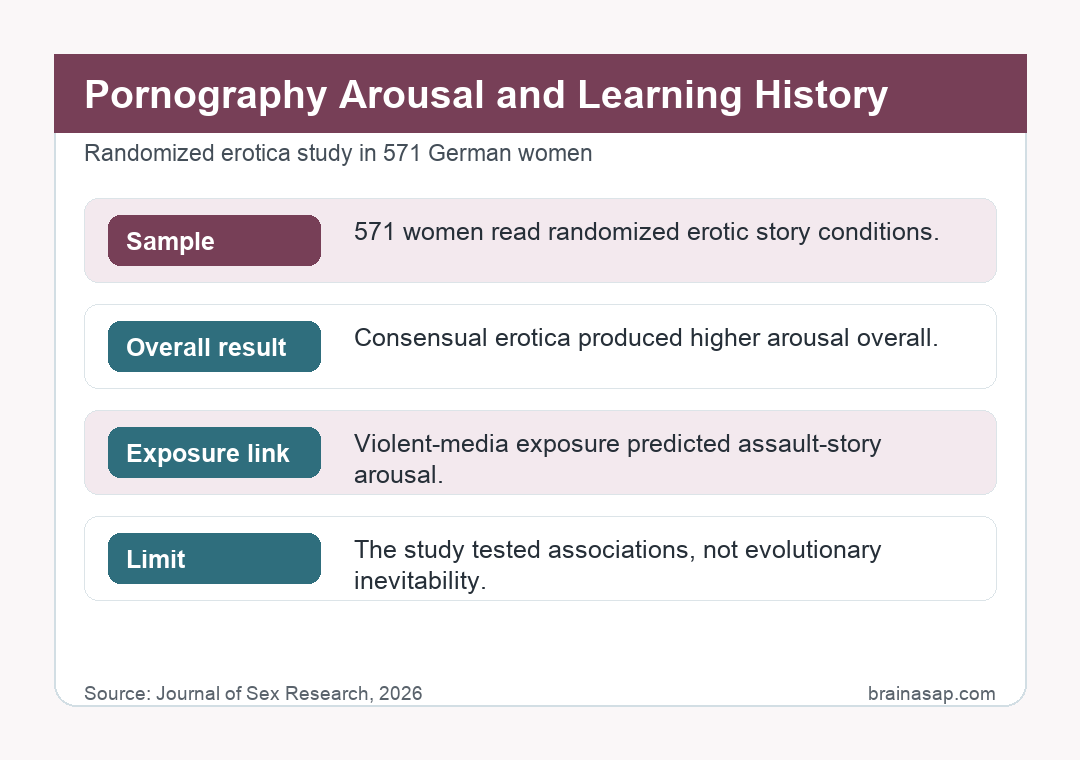 Pornography Arousal and Learning History

Randomized erotica study in 571 German women

Sample
571 women read randomized erotic story conditions.

Overall result
Consensual erotica produced higher arousal overall.

Exposure link
Violent-media exposure predicted assault-story arousal.

Limit
The study tested associations, not evolutionary inevitability.

Source: Journal of Sex Research, 2026
brainasap.com